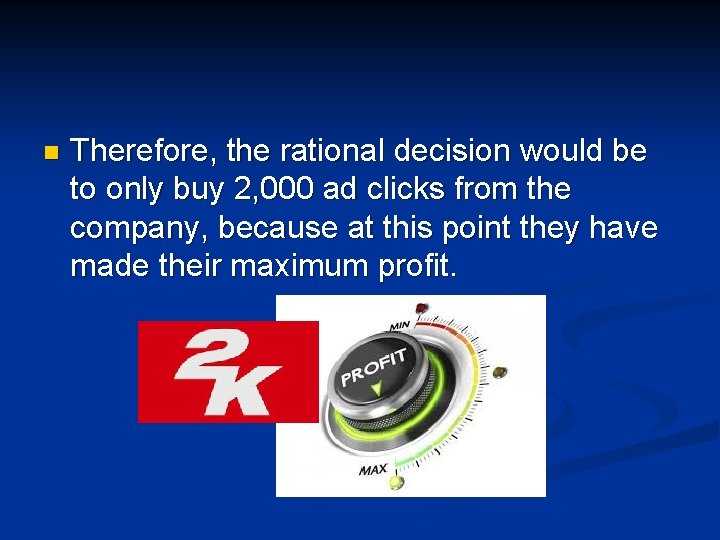 Therefore, the rational decision would be to only buy 2,000 ad clicks from the company, because at this point they have made their maximum profit.

2K

MIN
PROFIT
MAX